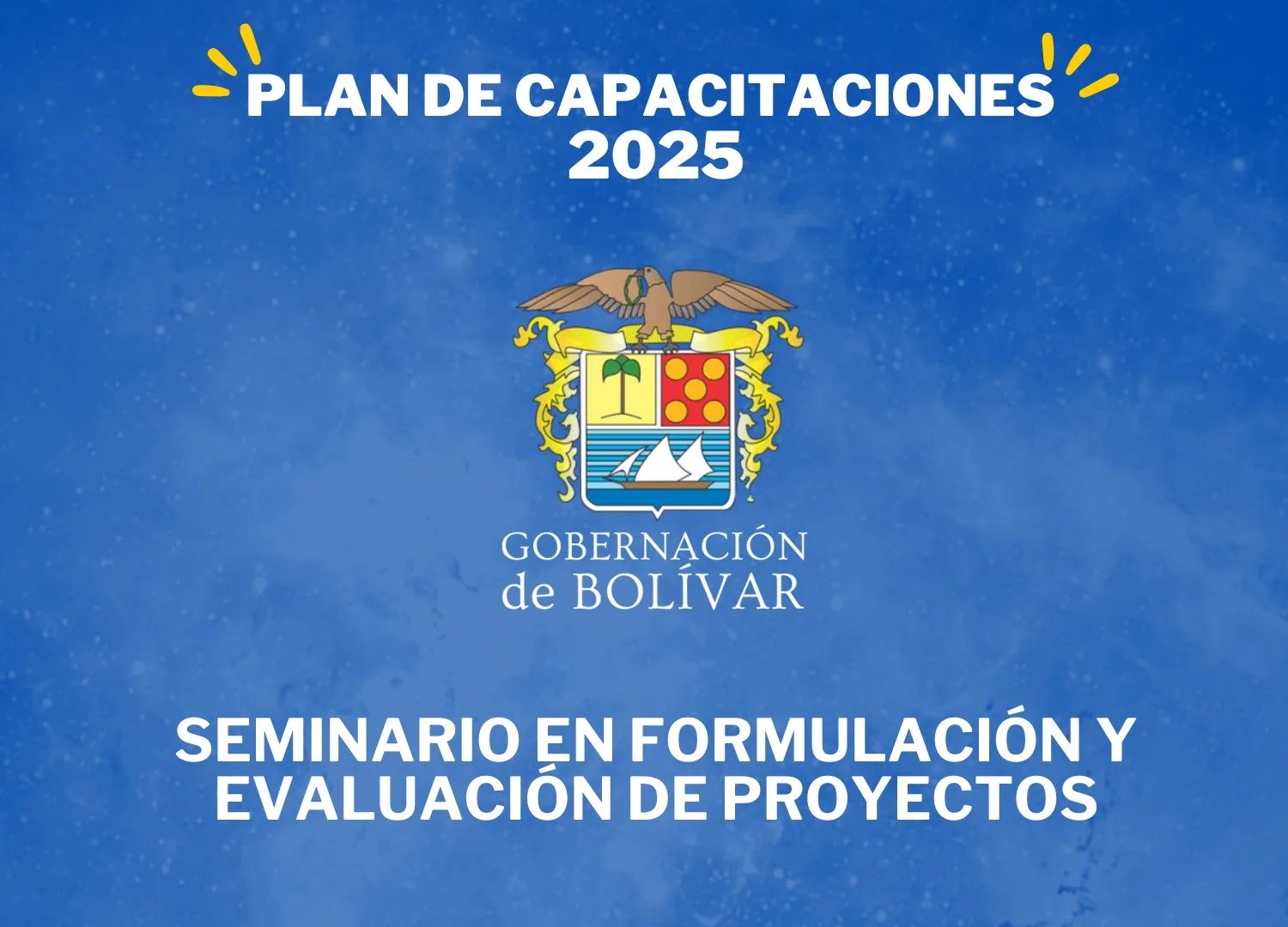 PLAN DE CAPACITACIONES 2025

GOBERNACIÓN de BOLÍVAR

SEMINARIO EN FORMULACIÓN Y EVALUACIÓN DE PROYECTOS